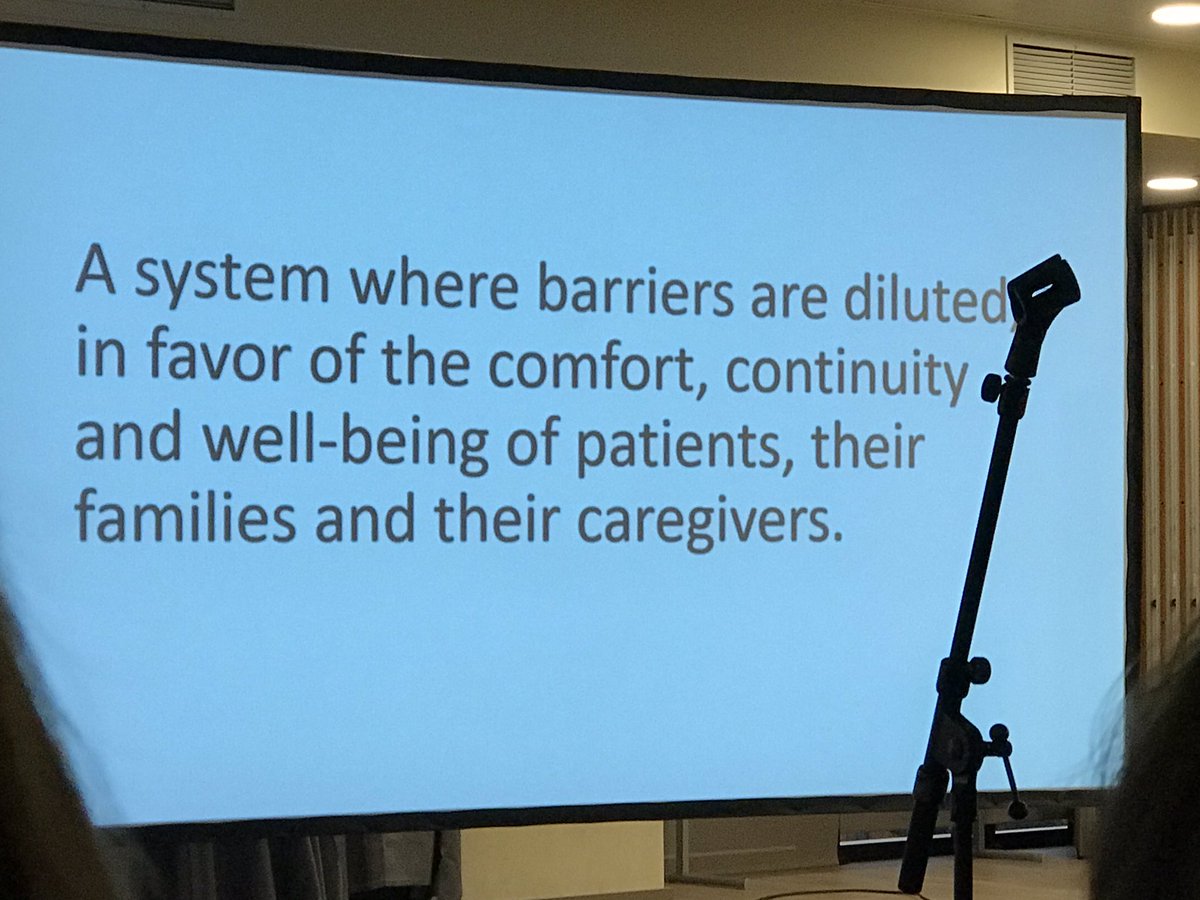 A system where barriers are diluted in favor of the comfort, continuity and well-being of patients, their families and their caregivers.